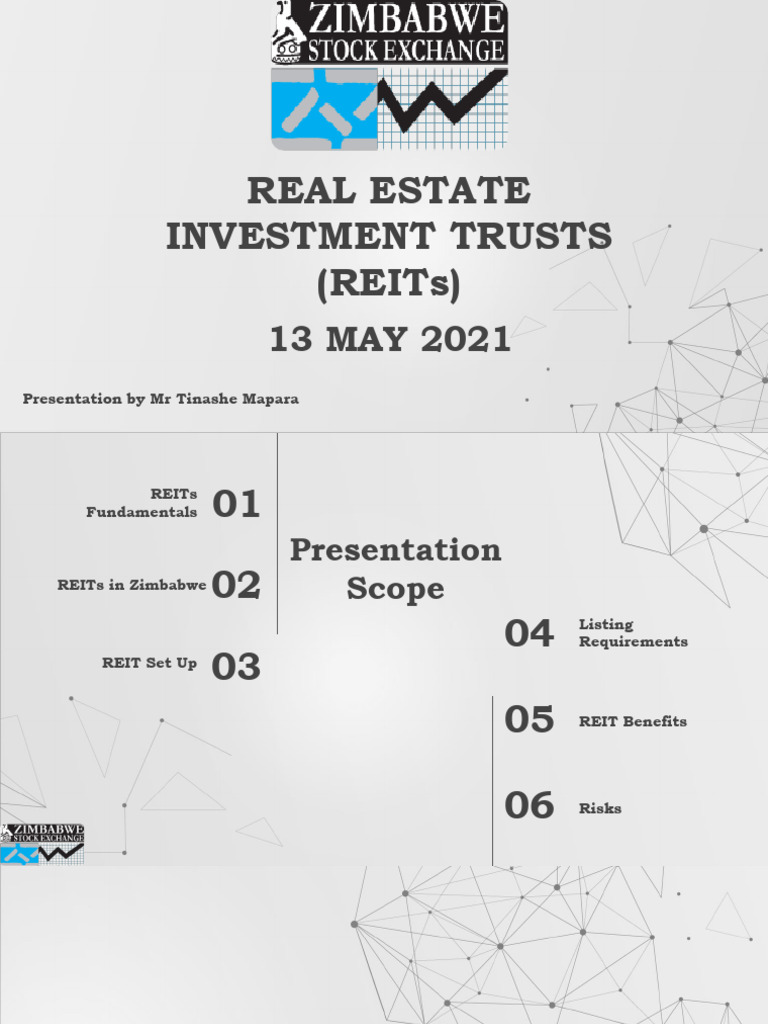 ZIMBABWE STOCK EXCHANGE

REAL ESTATE INVESTMENT TRUSTS (REITs)

13 MAY 2021

Presentation by Mr Tinashe Mapara

REITs Fundamentals 01

REITs in Zimbabwe 02

REIT Set Up 03

Presentation Scope

04 Listing Requirements

05 REIT Benefits

06 Risks

ZIMBABWE STOCK EXCHANGE